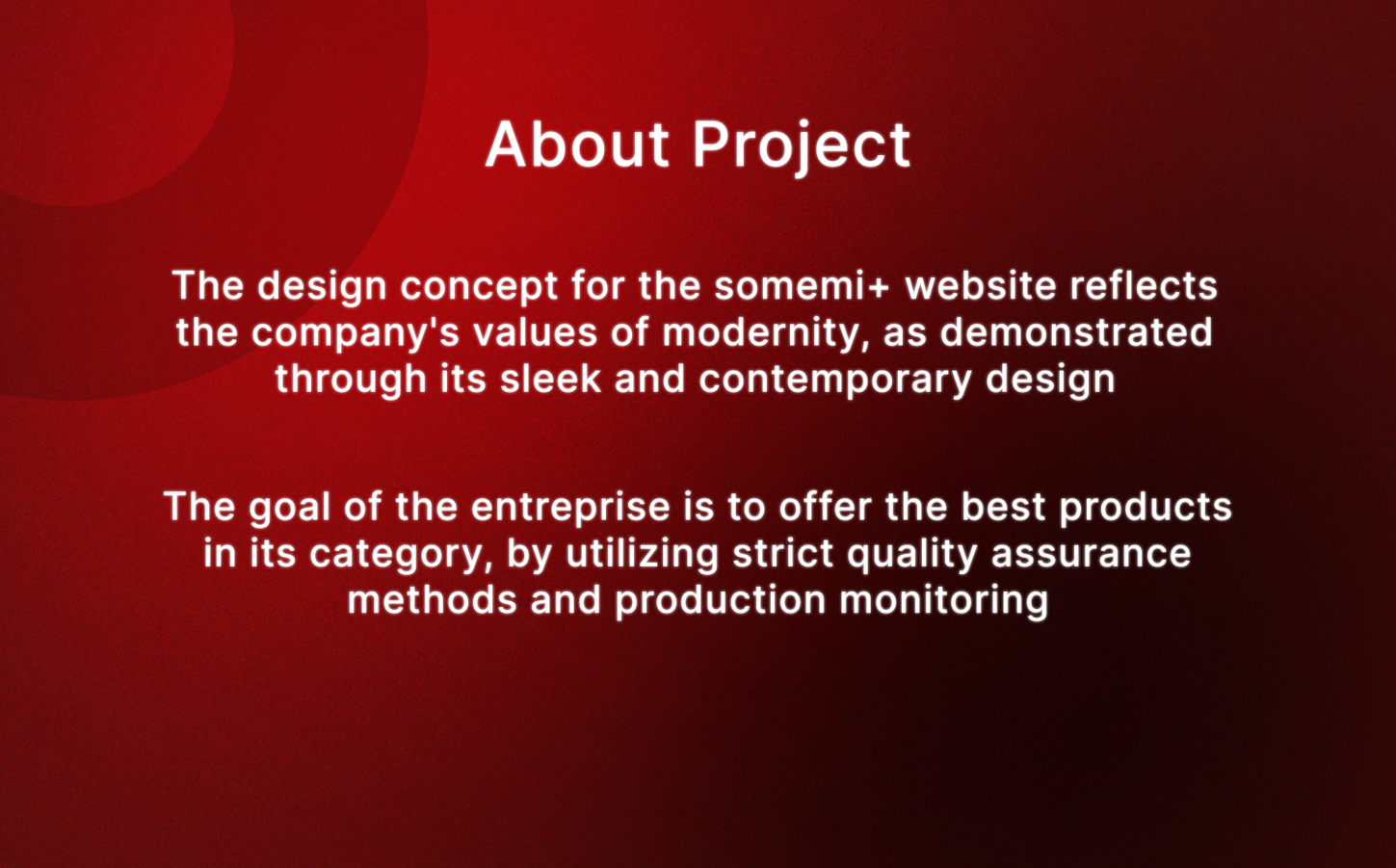 About Project

The design concept for the somemi+ website reflects the company's values of modernity, as demonstrated through its sleek and contemporary design

The goal of the entreprise is to offer the best products in its category, by utilizing strict quality assurance methods and production monitoring